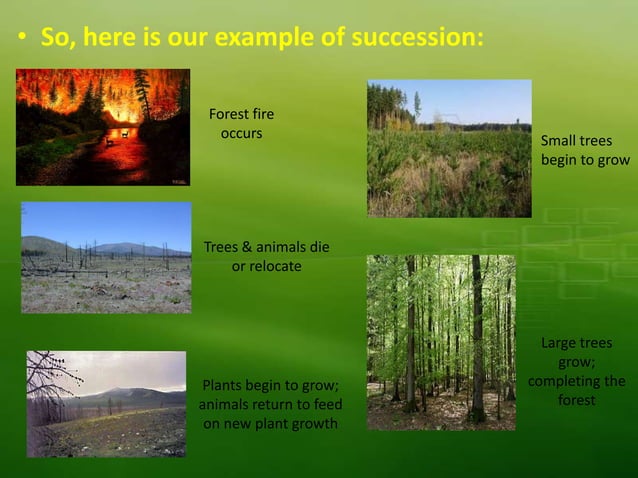 • So, here is our example of succession:

Forest fire occurs

Trees & animals die or relocate

Plants begin to grow; animals return to feed on new plant growth

Small trees begin to grow

Large trees grow; completing the forest